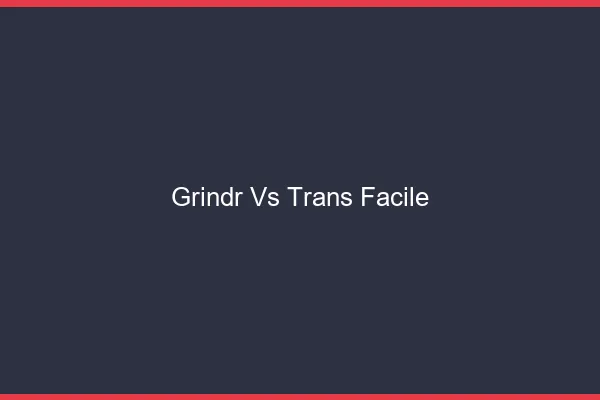 Grindr Vs Trans Facile